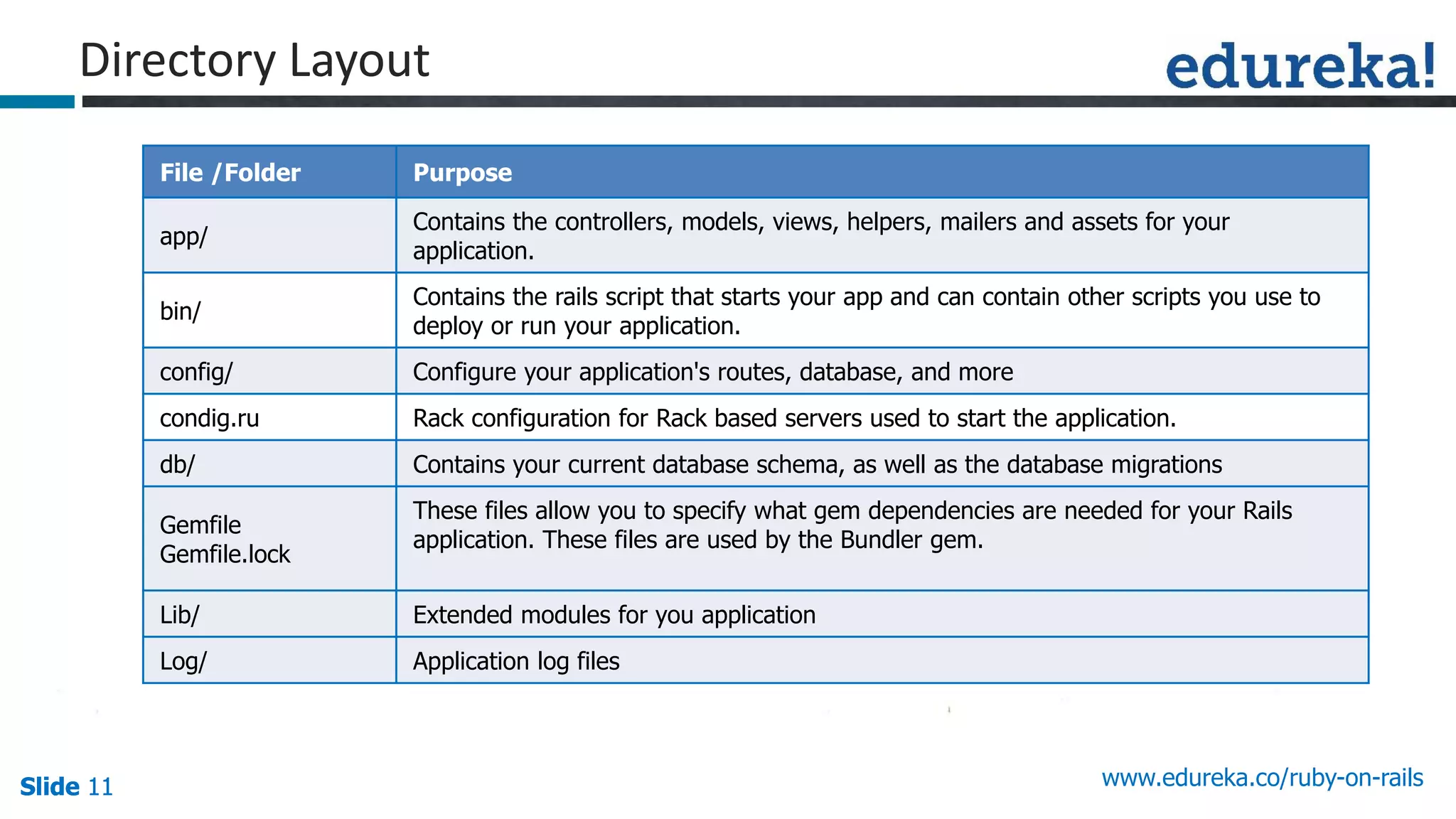 Directory Layout

edureka!

| File /Folder | Purpose |
|---|---|
| app/ | Contains the controllers, models, views, helpers, mailers and assets for your application. |
| bin/ | Contains the rails script that starts your app and can contain other scripts you use to deploy or run your application. |
| config/ | Configure your application's routes, database, and more |
| condig.ru | Rack configuration for Rack based servers used to start the application. |
| db/ | Contains your current database schema, as well as the database migrations |
| Gemfile Gemfile.lock | These files allow you to specify what gem dependencies are needed for your Rails application. These files are used by the Bundler gem. |
| Lib/ | Extended modules for you application |
| Log/ | Application log files |

Slide 11

www.edureka.co/ruby-on-rails